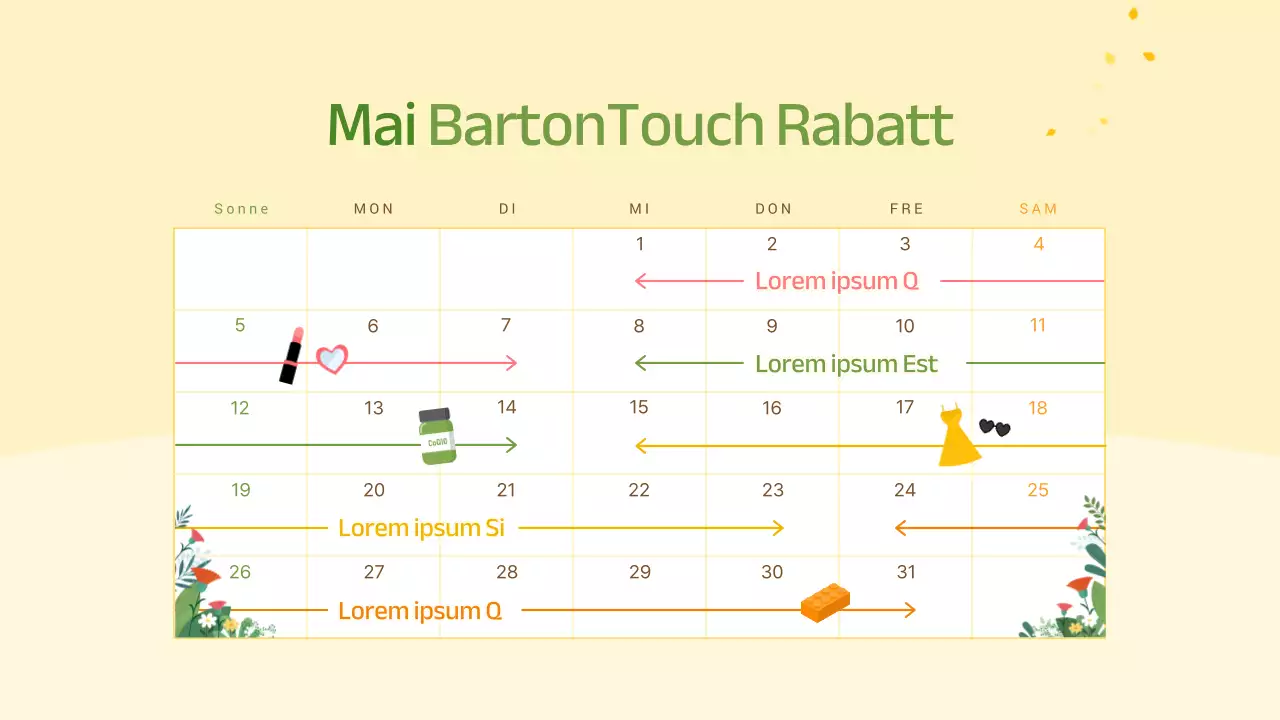 Mai BartonTouch Rabatt

| Sonne | MON | DI | MI | DON | FRE | SAM |
|---|---|---|---|---|---|---|
| | | | 1 | 2 | 3 | 4 |
| 5 | 6 | 7 | 8 | 9 | 10 | 11 |
| 12 | 13 | 14 | 15 | 16 | 17 | 18 |
| 19 | 20 | 21 | 22 | 23 | 24 | 25 |
| 26 | 27 | 28 | 29 | 30 | 31 | |

Lorem ipsum Q

Lorem ipsum Est

CoQ10

Lorem ipsum Si

Lorem ipsum Q